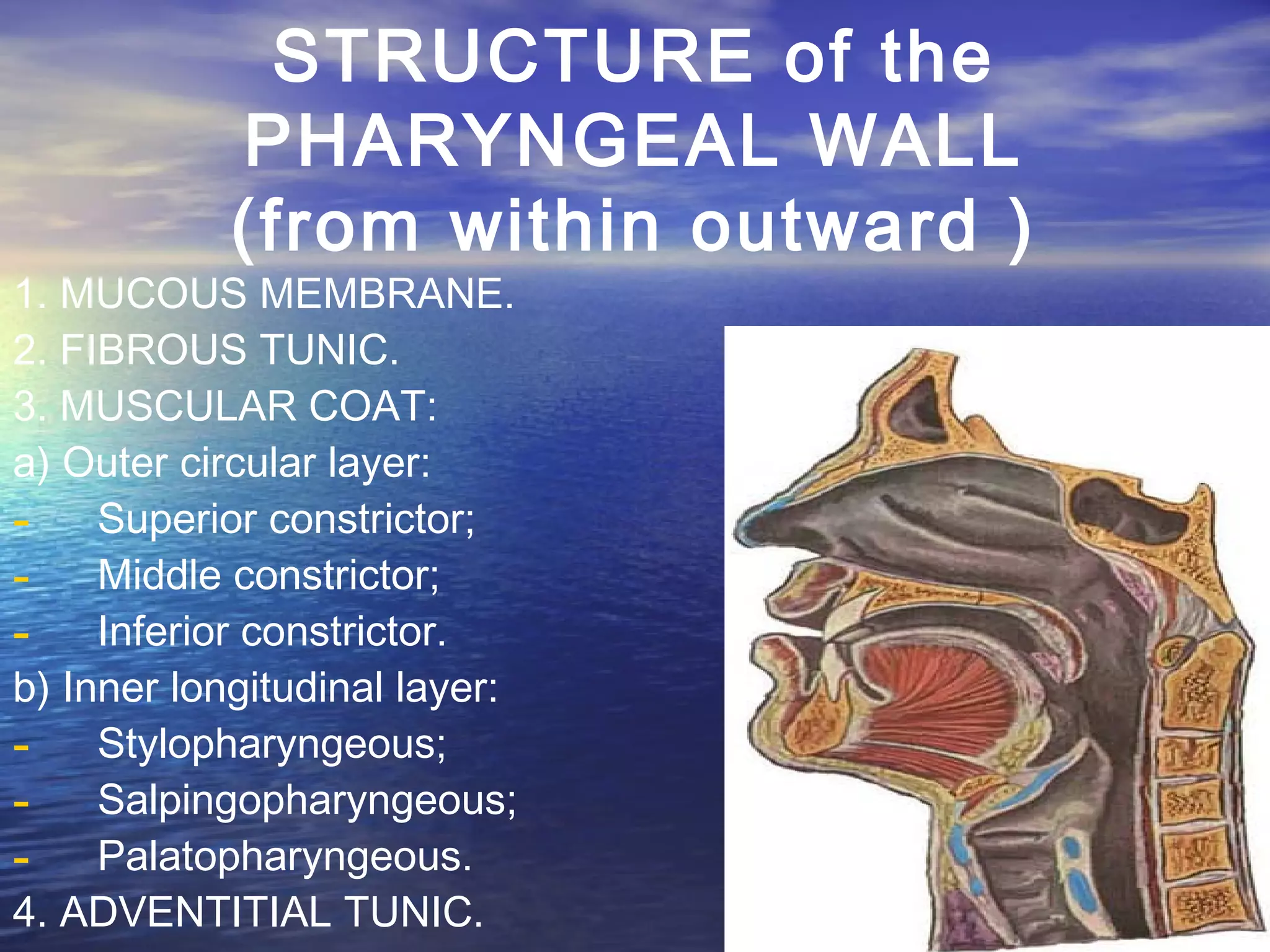 STRUCTURE of the PHARYNGEAL WALL (from within outward )

1. MUCOUS MEMBRANE.
2. FIBROUS TUNIC.
3. MUSCULAR COAT:
a) Outer circular layer:
- Superior constrictor;
- Middle constrictor;
- Inferior constrictor.
b) Inner longitudinal layer:
- Stylopharyngeous;
- Salpingopharyngeous;
- Palatopharyngeous.
4. ADVENTITIAL TUNIC.